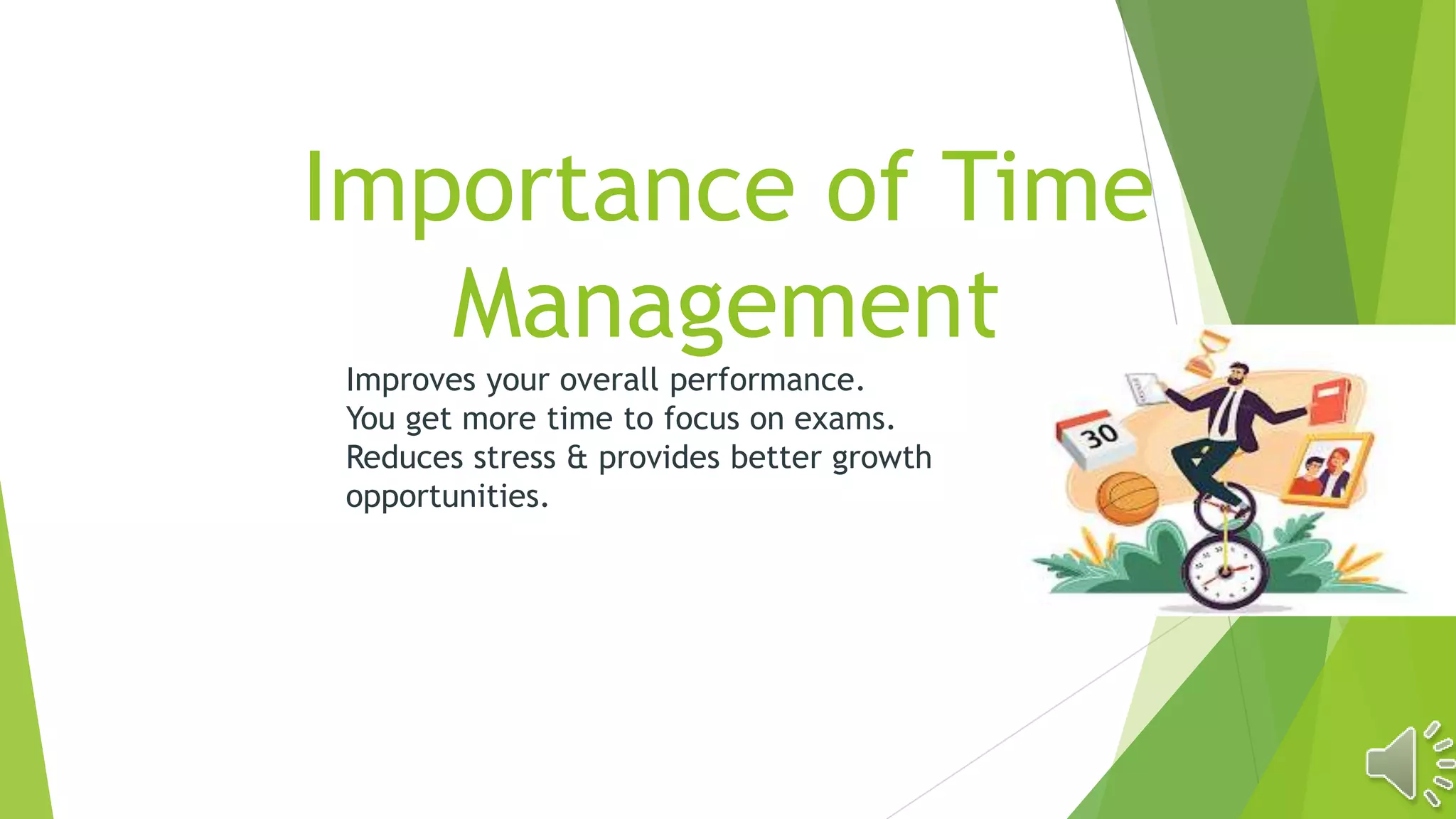 Importance of Time Management

Improves your overall performance.
You get more time to focus on exams.
Reduces stress & provides better growth opportunities.

30